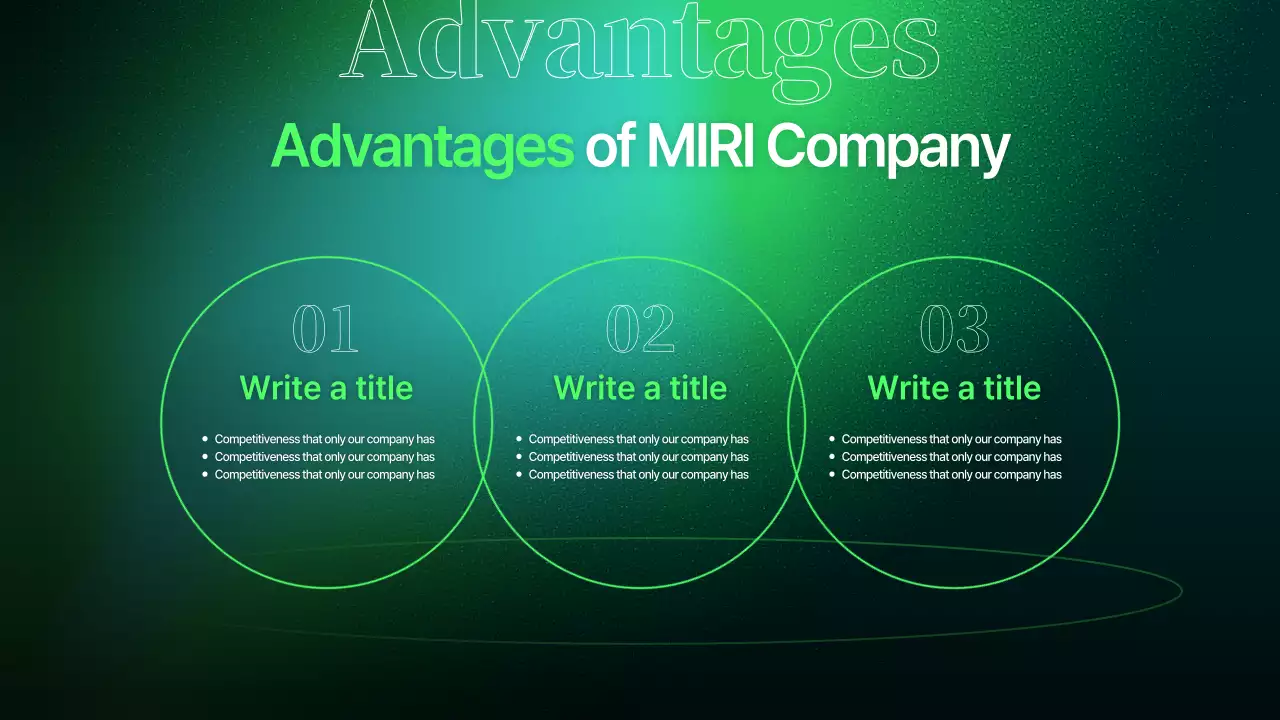 Advantages

Advantages of MIRI Company

01

Write a title

- Competitiveness that only our company has
- Competitiveness that only our company has
- Competitiveness that only our company has

02

Write a title

- Competitiveness that only our company has
- Competitiveness that only our company has
- Competitiveness that only our company has

03

Write a title

- Competitiveness that only our company has
- Competitiveness that only our company has
- Competitiveness that only our company has